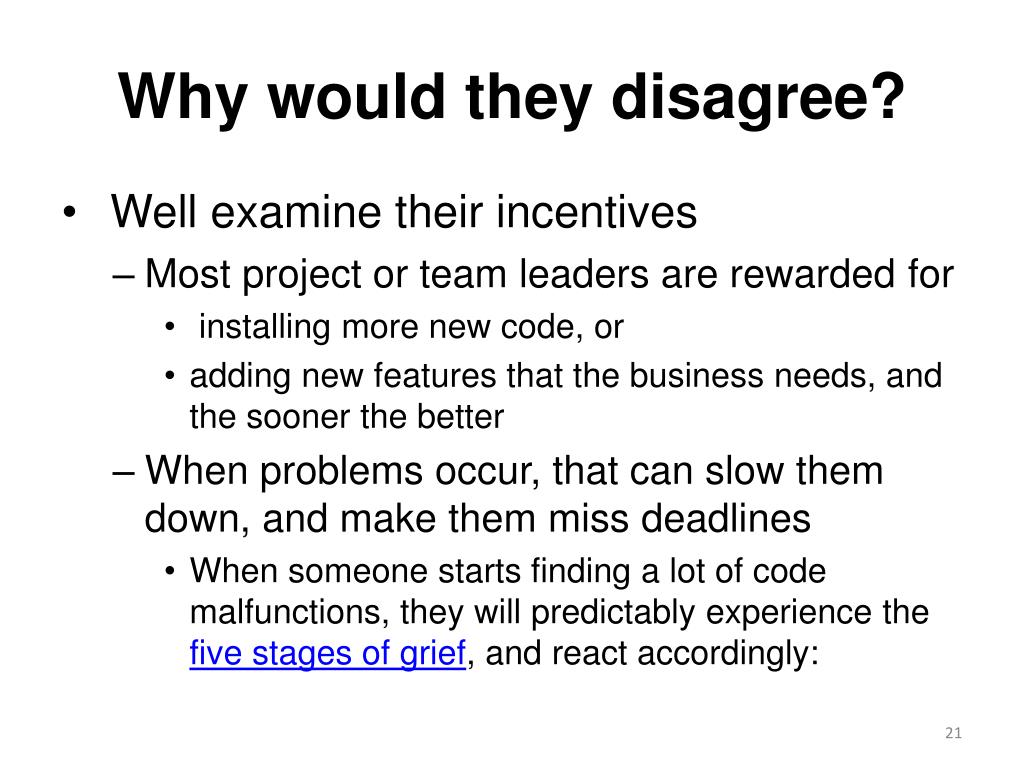 Why would they disagree?

• Well examine their incentives

– Most project or team leaders are rewarded for

• installing more new code, or

• adding new features that the business needs, and the sooner the better

– When problems occur, that can slow them down, and make them miss deadlines

• When someone starts finding a lot of code malfunctions, they will predictably experience the five stages of grief, and react accordingly:

21